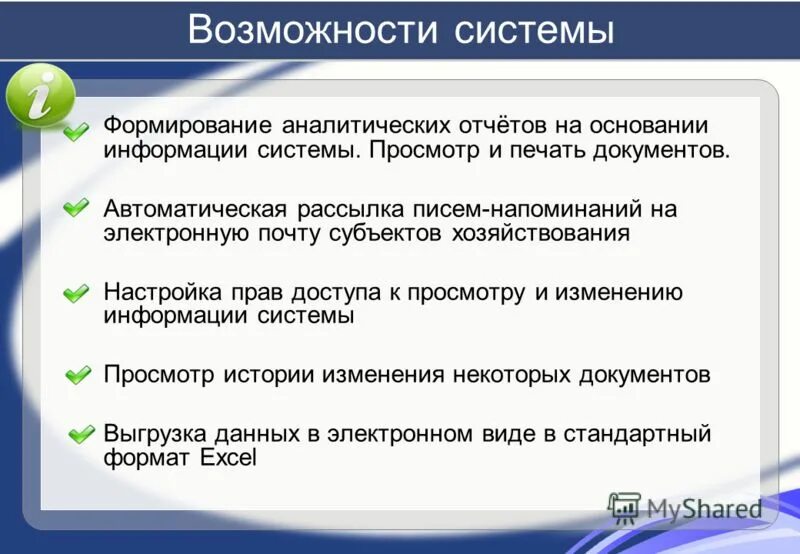 Возможности системы

i

Формирование аналитических отчётов на основании информации системы. Просмотр и печать документов.

Автоматическая рассылка писем-напоминаний на электронную почту субъектов хозяйствования

Настройка прав доступа к просмотру и изменению информации системы

Просмотр истории изменения некоторых документов

Выгрузка данных в электронном виде в стандартный формат Excel

MyShared